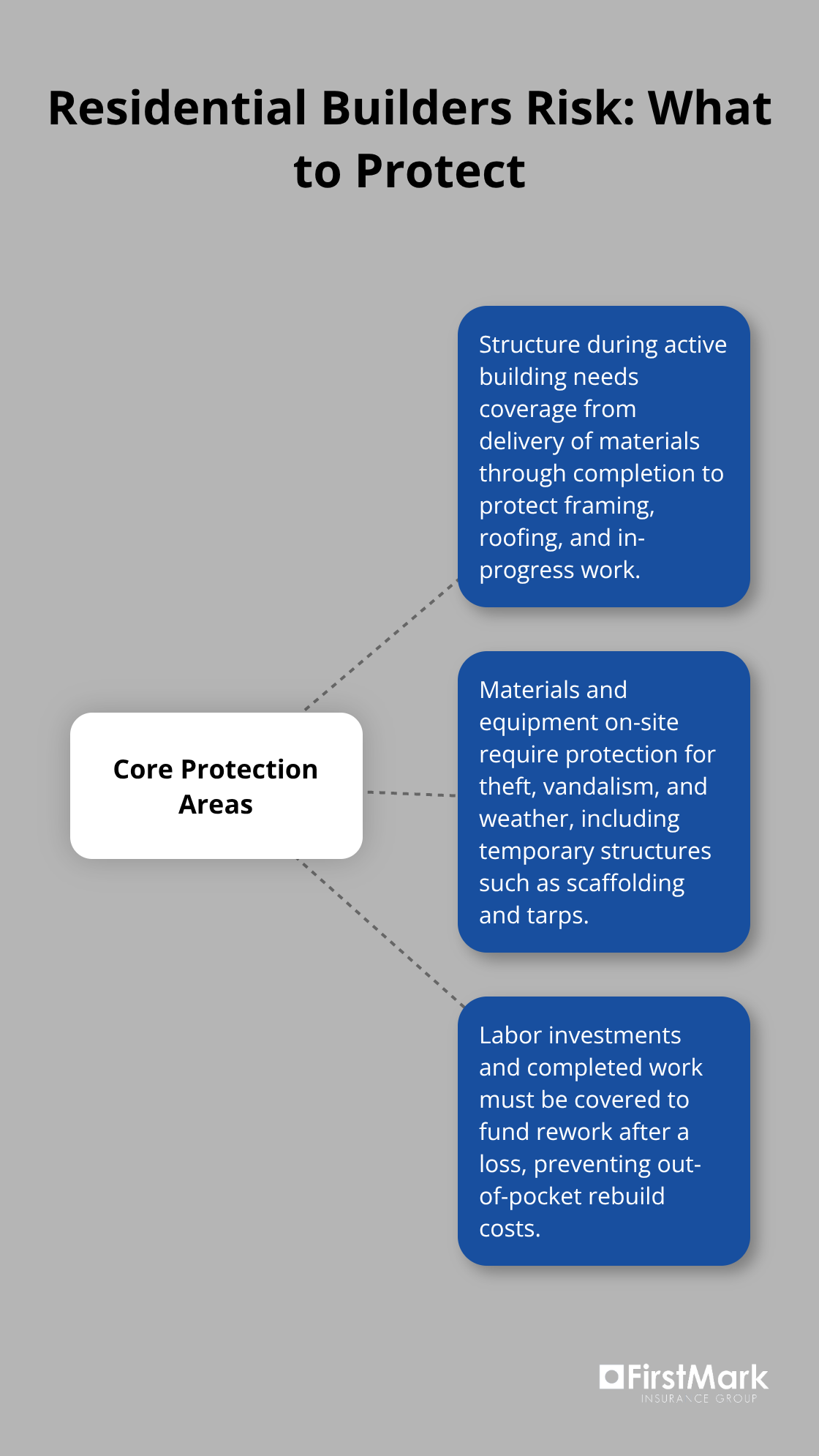 Residential Builders Risk: What to Protect

Core Protection Areas

Structure during active building needs coverage from delivery of materials through completion to protect framing, roofing, and in-progress work.

Materials and equipment on-site require protection for theft, vandalism, and weather, including temporary structures such as scaffolding and tarps.

Labor investments and completed work must be covered to fund rework after a loss, preventing out-of-pocket rebuild costs.

FirstMark
INSURANCE GROUP